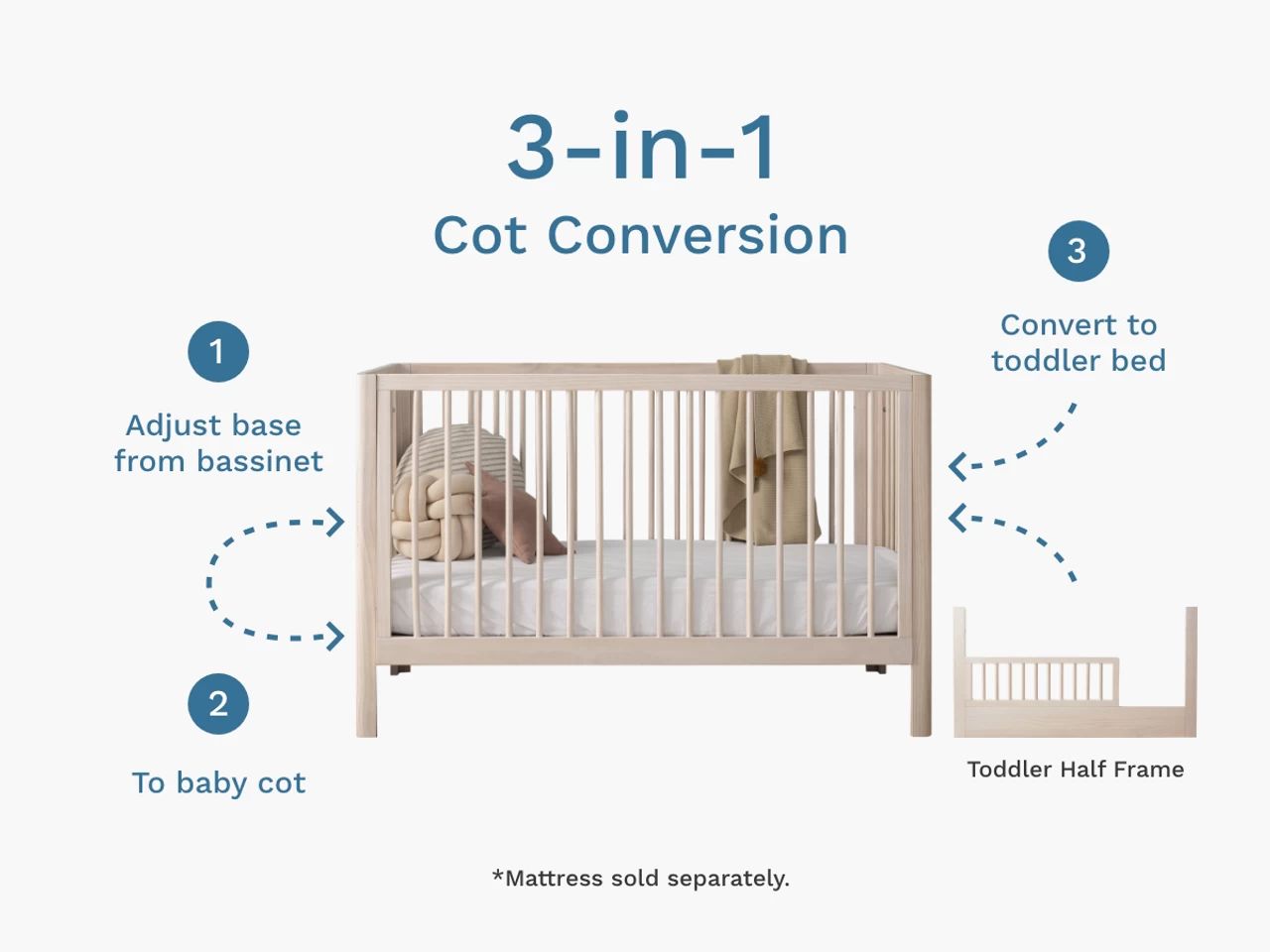 3-in-1
Cot Conversion

1
Adjust base from bassinet

2
To baby cot

3
Convert to toddler bed

Toddler Half Frame

*Mattress sold separately.